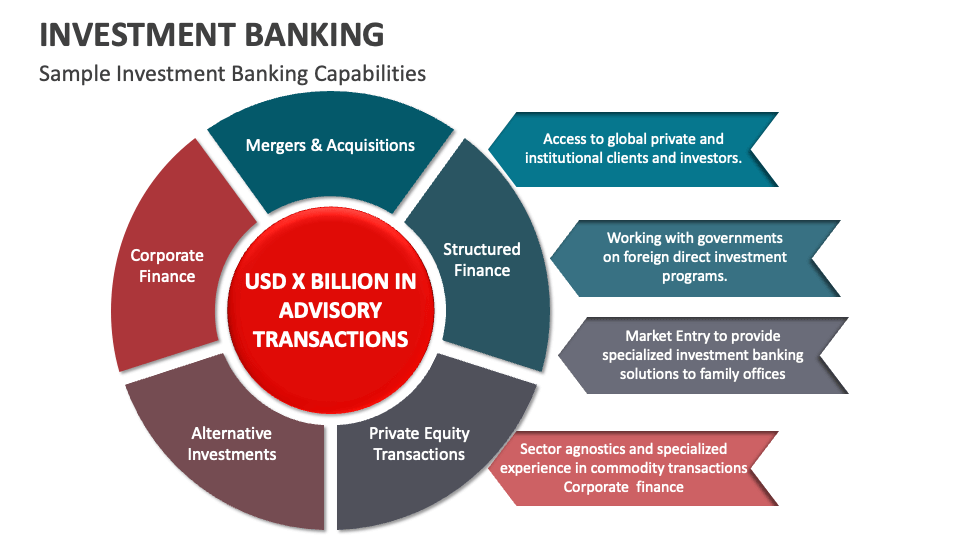 INVESTMENT BANKING

Sample Investment Banking Capabilities

Mergers & Acquisitions

Corporate Finance

Structured Finance

USD X BILLION IN ADVISORY TRANSACTIONS

Alternative Investments

Private Equity Transactions

Access to global private and institutional clients and investors.

Working with governments on foreign direct investment programs.

Market Entry to provide specialized investment banking solutions to family offices

Sector agnostics and specialized experience in commodity transactions Corporate finance